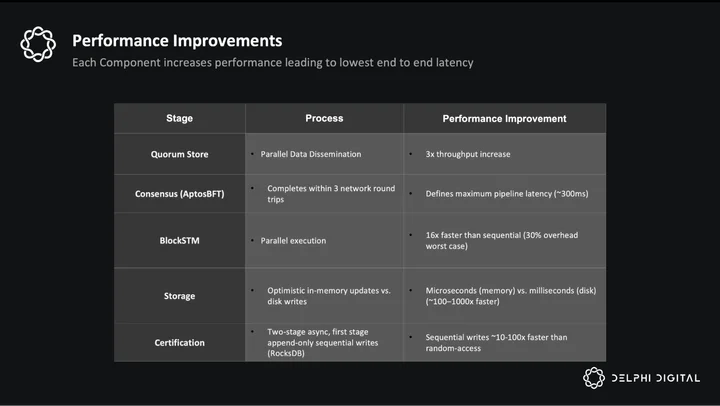 Performance Improvements

Each Component increases performance leading to lowest end to end latency

| Stage | Process | Performance Improvement |
|---|---|---|
| Quorum Store | • Parallel Data Dissemination | • 3x throughput increase |
| Consensus (AptosBFT) | • Completes within 3 network round trips | • Defines maximum pipeline latency (~300ms) |
| BlockSTM | • Parallel execution | • 16x faster than sequential (30% overhead worst case) |
| Storage | • Optimistic in-memory updates vs. disk writes | • Microseconds (memory) vs. milliseconds (disk) (~100–1000x faster) |
| Certification | • Two-stage async, first stage append-only sequential writes (RocksDB) | • Sequential writes ~10-100x faster than random-access |

DELPHI DIGITAL